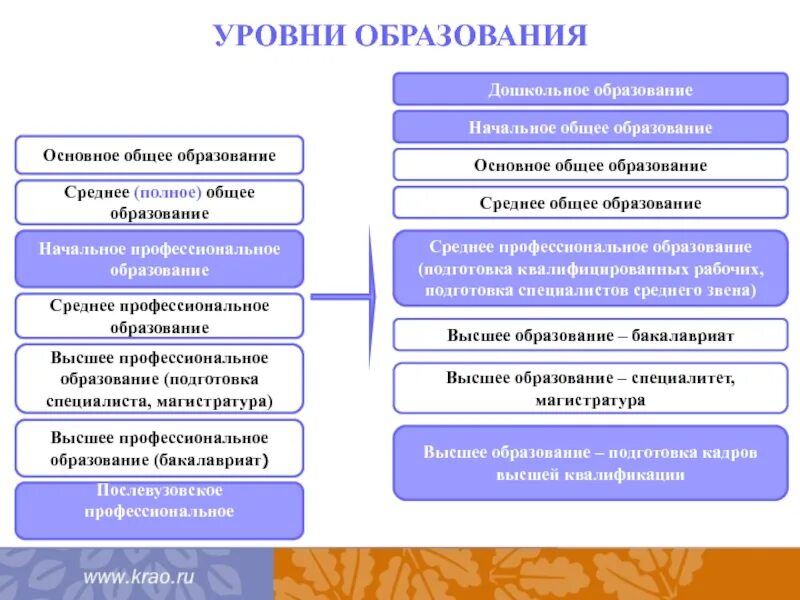 УРОВНИ ОБРАЗОВАНИЯ

Основное общее образование

Среднее (полное) общее образование

Начальное профессиональное образование

Среднее профессиональное образование

Высшее профессиональное образование (подготовка специалиста, магистратура)

Высшее профессиональное образование (бакалавриат)

Послевузовское профессиональное

Дошкольное образование

Начальное общее образование

Основное общее образование

Среднее общее образование

Среднее профессиональное образование (подготовка квалифицированных рабочих, подготовка специалистов среднего звена)

Высшее образование – бакалавриат

Высшее образование – специалитет, магистратура

Высшее образование – подготовка кадров высшей квалификации

www.krao.ru